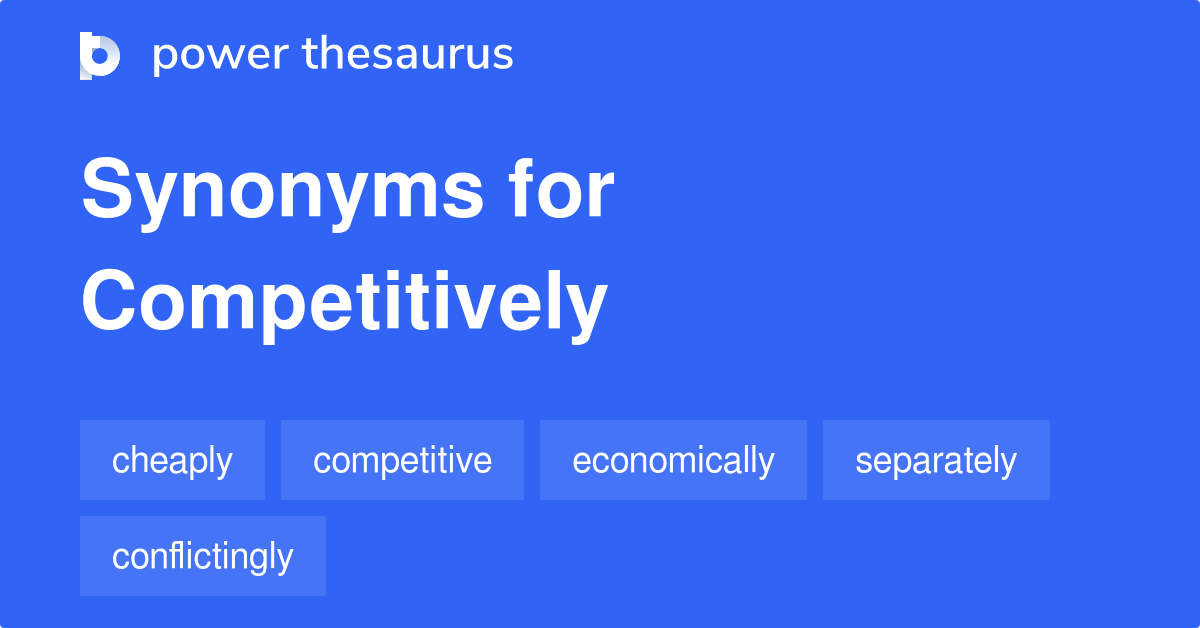 power thesaurus

Synonyms for Competitively

cheaply
competitive
economically
separately
conflictingly